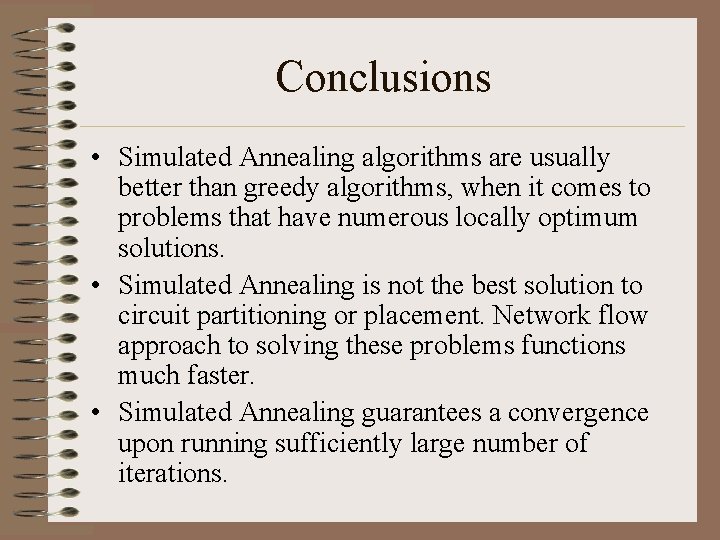 Conclusions

• Simulated Annealing algorithms are usually better than greedy algorithms, when it comes to problems that have numerous locally optimum solutions.

• Simulated Annealing is not the best solution to circuit partitioning or placement. Network flow approach to solving these problems functions much faster.

• Simulated Annealing guarantees a convergence upon running sufficiently large number of iterations.